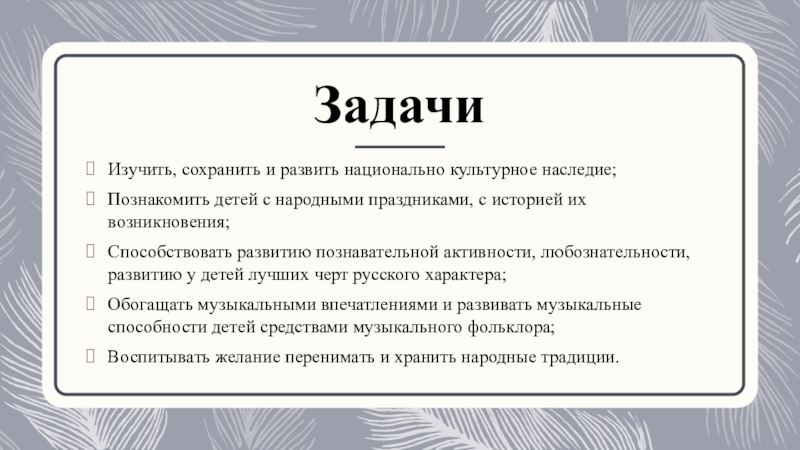 Задачи

Изучить, сохранить и развить национально культурное наследие;

Познакомить детей с народными праздниками, с историей их возникновения;

Способствовать развитию познавательной активности, любознательности, развитию у детей лучших черт русского характера;

Обогащать музыкальными впечатлениями и развивать музыкальные способности детей средствами музыкального фольклора;

Воспитывать желание перенимать и хранить народные традиции.